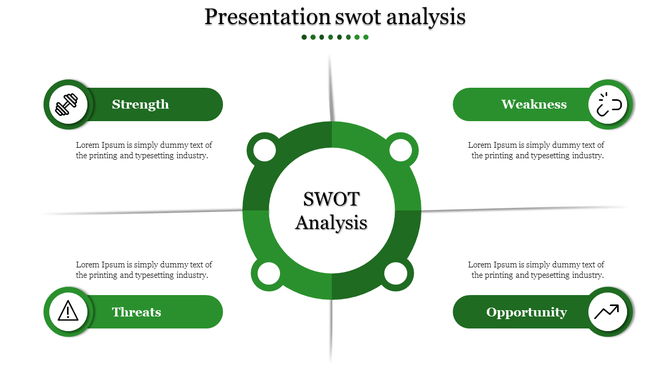 Presentation swot analysis

Strength

Lorem Ipsum is simply dummy text of the printing and typesetting industry.

Weakness

Lorem Ipsum is simply dummy text of the printing and typesetting industry.

SWOT Analysis

Lorem Ipsum is simply dummy text of the printing and typesetting industry.

Threats

Lorem Ipsum is simply dummy text of the printing and typesetting industry.

Opportunity